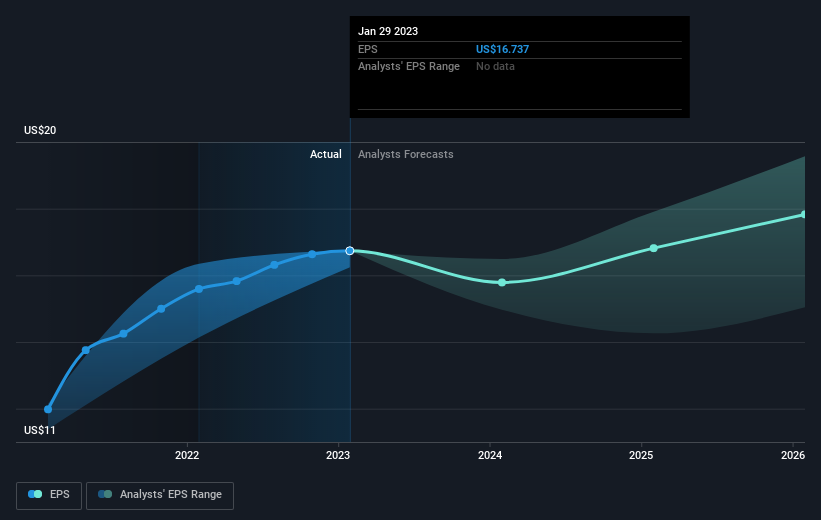 Jan 29 2023
EPS US$16.737
Analysts' EPS Range No data

US$20
Actual Analysts Forecasts
US$11

2022 2023 2024 2025 2026

EPS Analysts' EPS Range